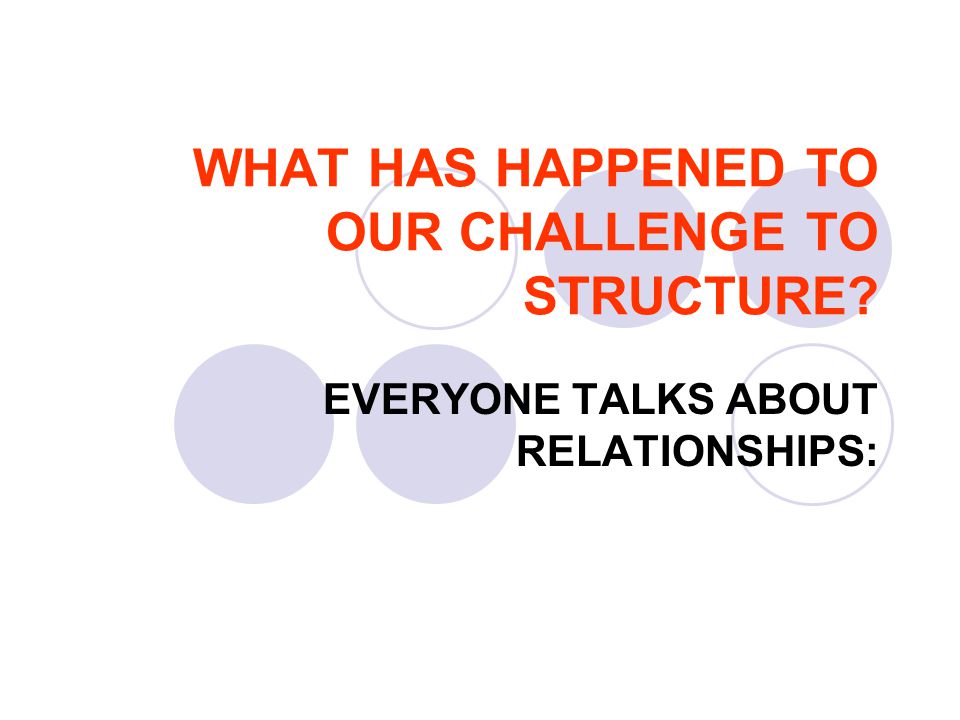 WHAT HAS HAPPENED TO OUR CHALLENGE TO STRUCTURE?

EVERYONE TALKS ABOUT RELATIONSHIPS: